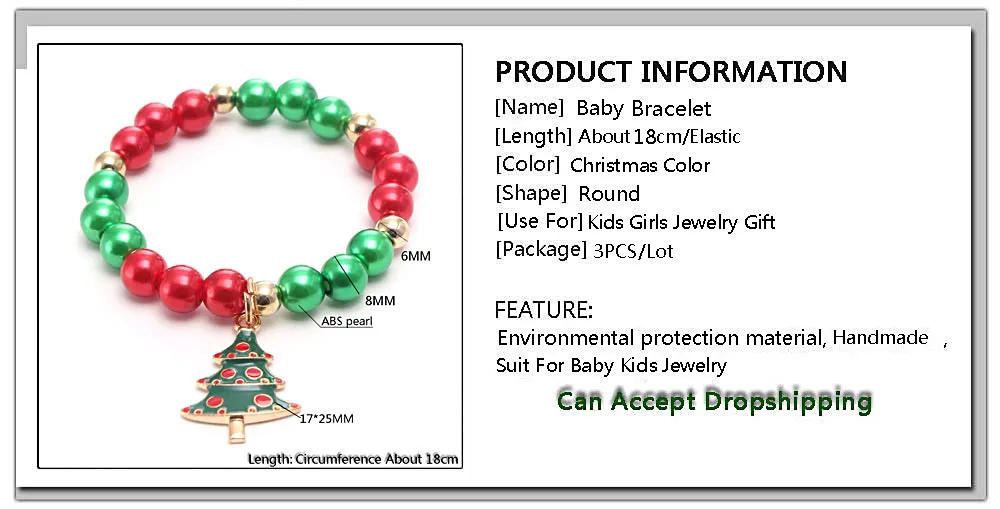 6MM

8MM

ABS pearl

17*25MM

Length: Circumference About 18cm

PRODUCT INFORMATION

[Name] Baby Bracelet
[Length] About 18cm/Elastic
[Color] Christmas Color
[Shape] Round
[Use For] Kids Girls Jewelry Gift
[Package] 3PCS/Lot

FEATURE:

Environmental protection material, Handmade ,
Suit For Baby Kids Jewelry

Can Accept Dropshipping